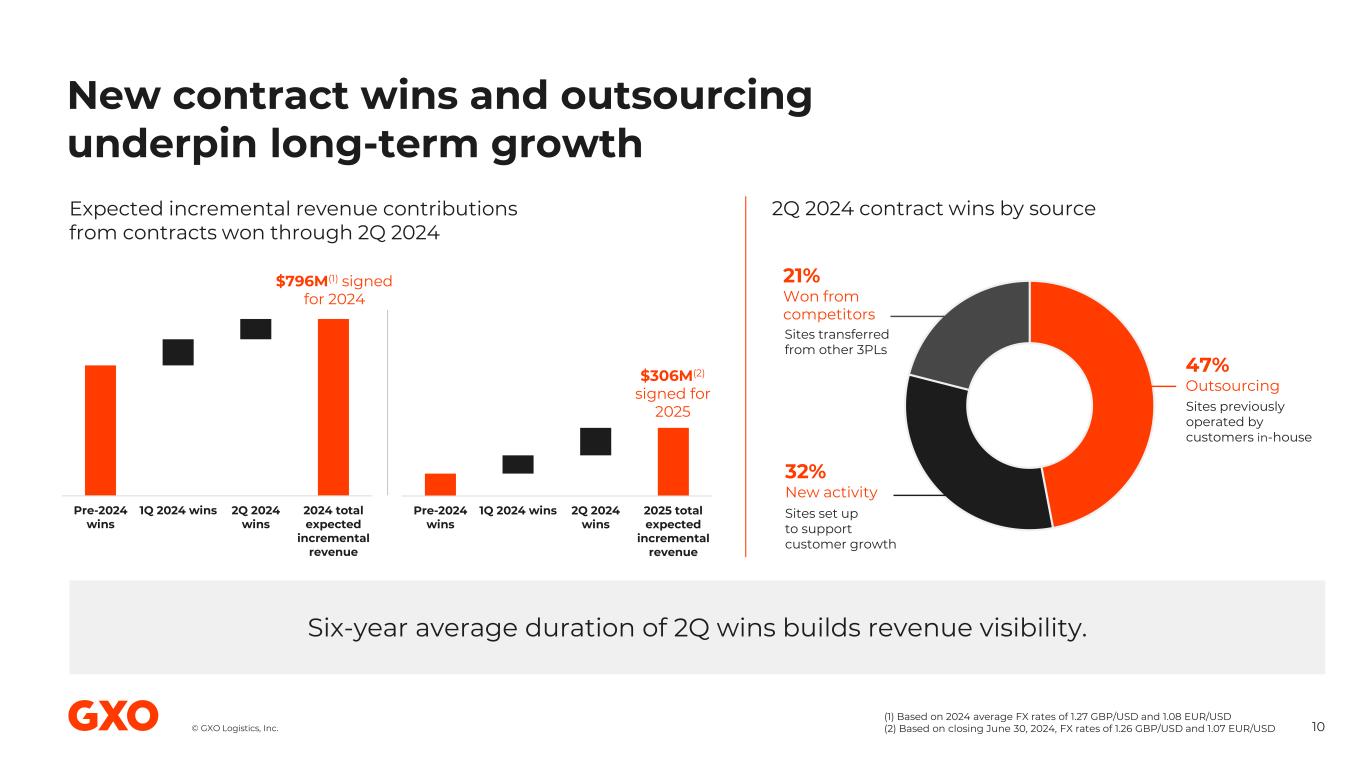 New contract wins and outsourcing underpin long-term growth

Expected incremental revenue contributions from contracts won through 2Q 2024

$796M$^{(1)}$ signed for 2024

Pre-2024 wins
1Q 2024 wins
2Q 2024 wins
2024 total expected incremental revenue

$306M$^{(2)}$ signed for 2025

Pre-2024 wins
1Q 2024 wins
2Q 2024 wins
2025 total expected incremental revenue

2Q 2024 contract wins by source

21%
Won from competitors
Sites transferred from other 3PLs

47%
Outsourcing
Sites previously operated by customers in-house

32%
New activity
Sites set up to support customer growth

Six-year average duration of 2Q wins builds revenue visibility.

GXO © GXO Logistics, Inc.

(1) Based on 2024 average FX rates of 1.27 GBP/USD and 1.08 EUR/USD
(2) Based on closing June 30, 2024, FX rates of 1.26 GBP/USD and 1.07 EUR/USD

10